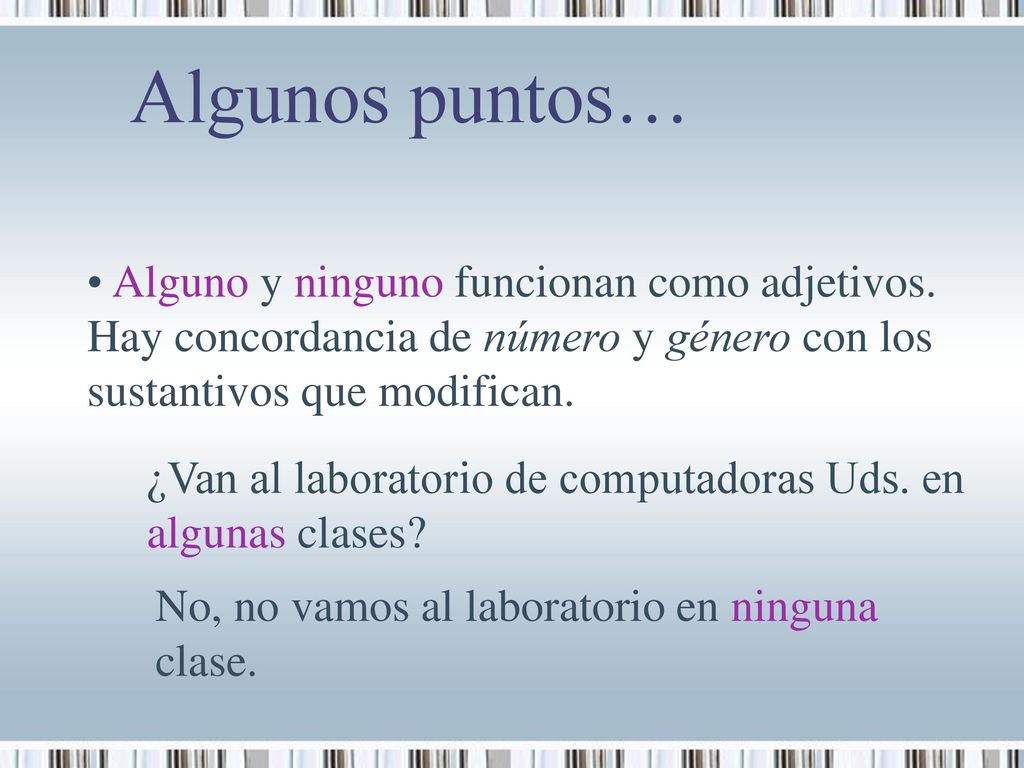 Algunos puntos…

• Alguno y ninguno funcionan como adjetivos. Hay concordancia de número y género con los sustantivos que modifican.

¿Van al laboratorio de computadoras Uds. en algunas clases?

No, no vamos al laboratorio en ninguna clase.